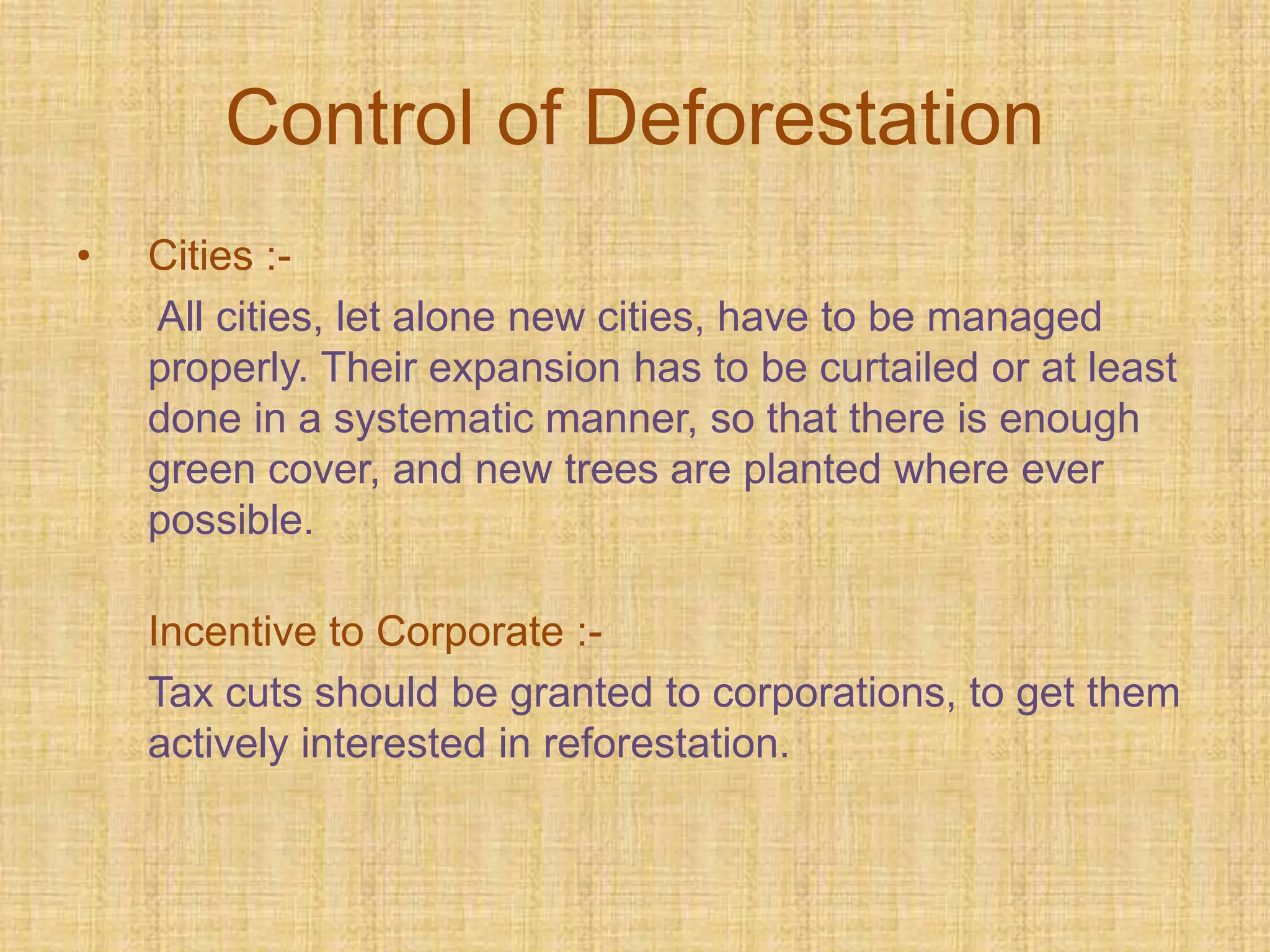 Control of Deforestation

• Cities :-

All cities, let alone new cities, have to be managed properly. Their expansion has to be curtailed or at least done in a systematic manner, so that there is enough green cover, and new trees are planted where ever possible.

Incentive to Corporate :-

Tax cuts should be granted to corporations, to get them actively interested in reforestation.